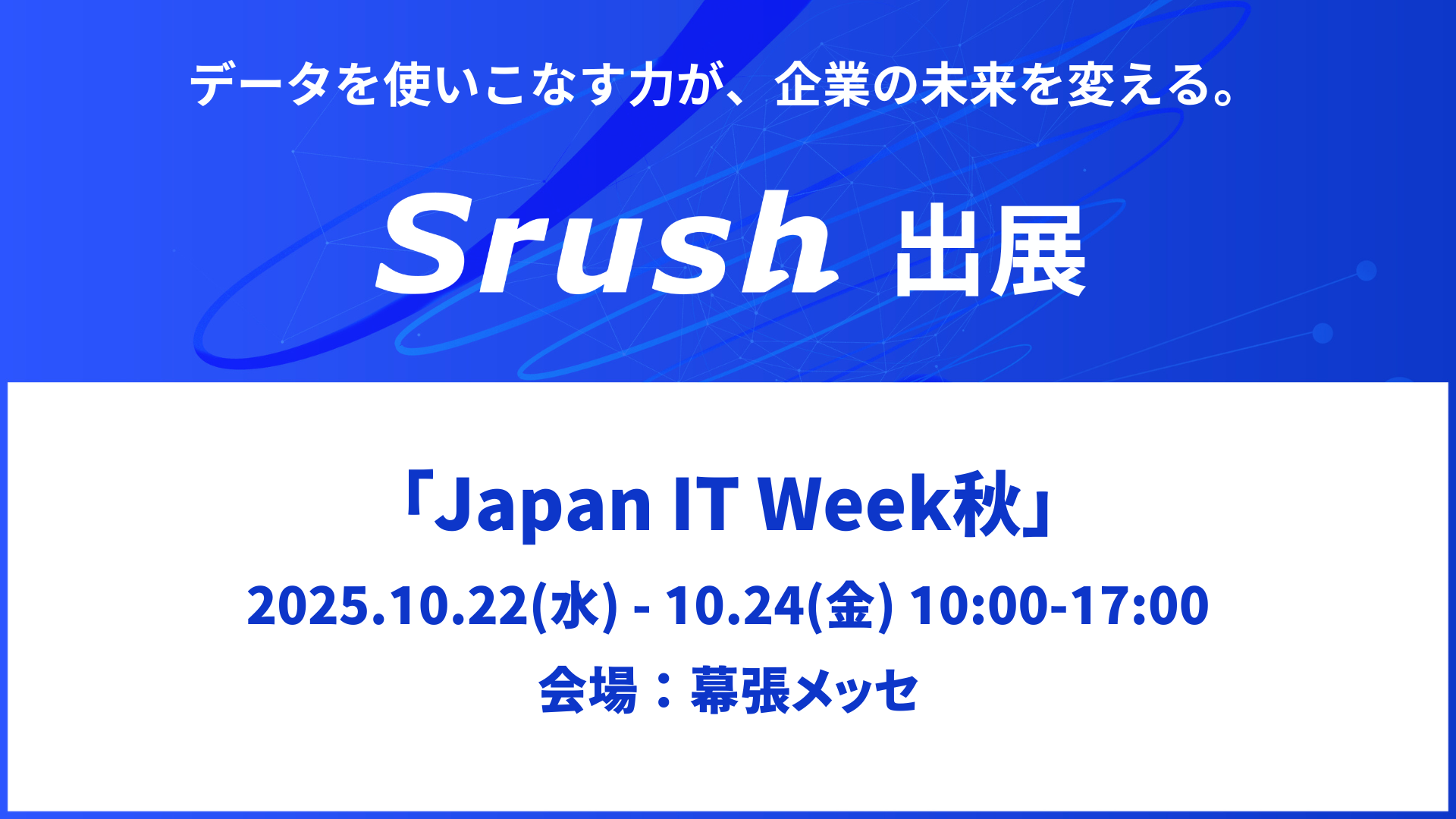 データを使いこなす力が、企業の未来を変える。

Srush 出展

「Japan IT Week秋」

2025.10.22(水) - 10.24(金) 10:00-17:00

会場：幕張メッセ